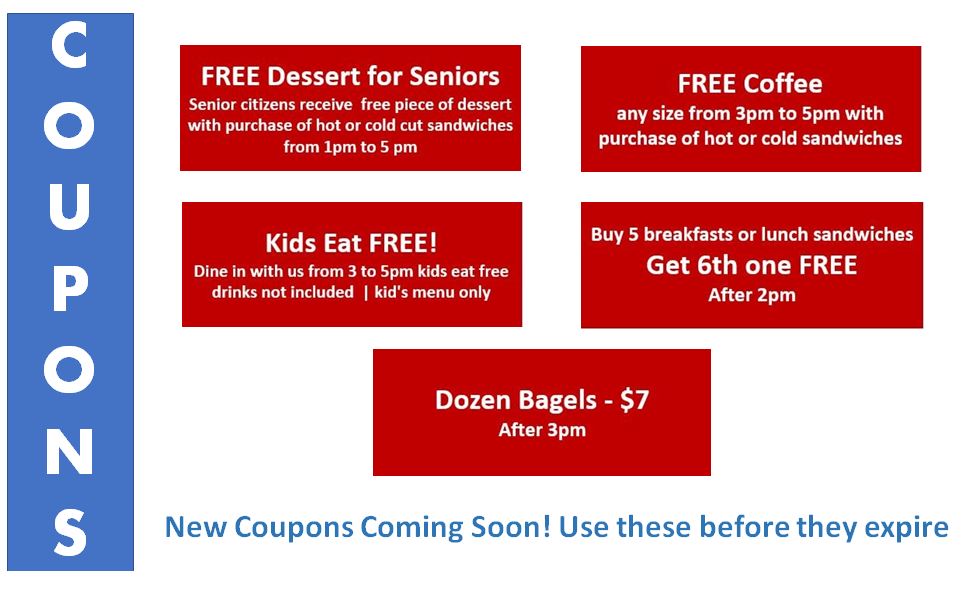 COUPONS

FREE Dessert for Seniors
Senior citizens receive free piece of dessert with purchase of hot or cold cut sandwiches from 1pm to 5 pm

FREE Coffee
any size from 3pm to 5pm with purchase of hot or cold sandwiches

Kids Eat FREE!
Dine in with us from 3 to 5pm kids eat free drinks not included | kid's menu only

Buy 5 breakfasts or lunch sandwiches
Get 6th one FREE
After 2pm

Dozen Bagels - $7
After 3pm

New Coupons Coming Soon! Use these before they expire